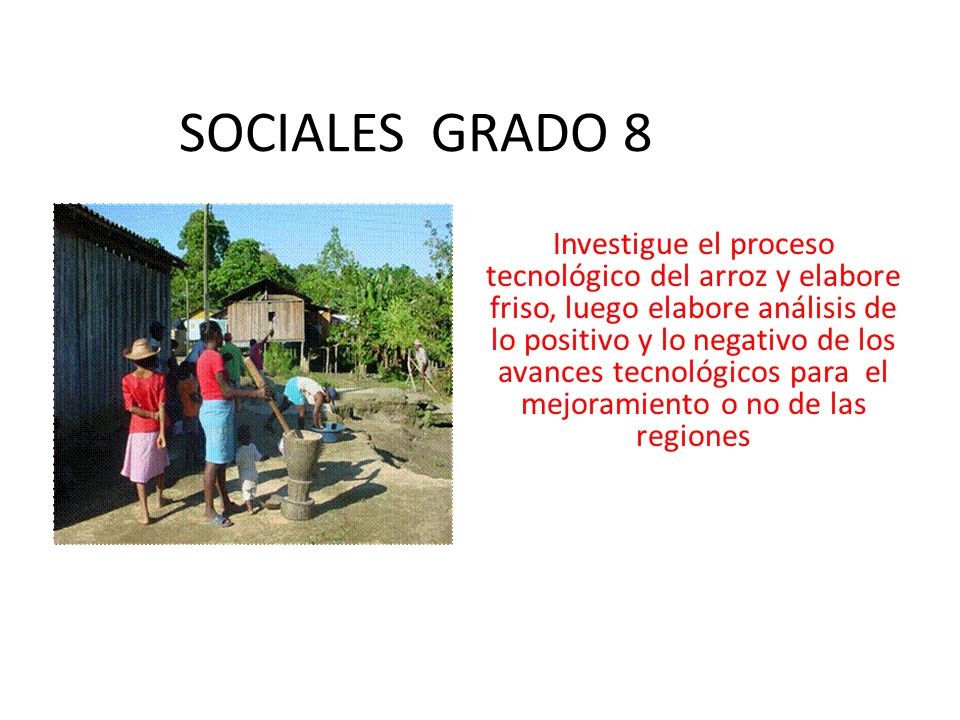 SOCIALES GRADO 8

Investigue el proceso tecnológico del arroz y elabore friso, luego elabore análisis de lo positivo y lo negativo de los avances tecnológicos para el mejoramiento o no de las regiones